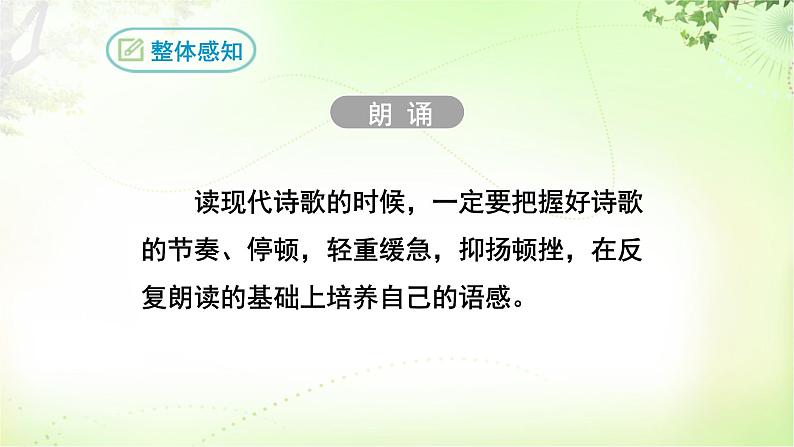 整体感知

朗 诵

读现代诗歌的时候，一定要把握好诗歌的节奏、停顿，轻重缓急，抑扬顿挫，在反复朗读的基础上培养自己的语感。